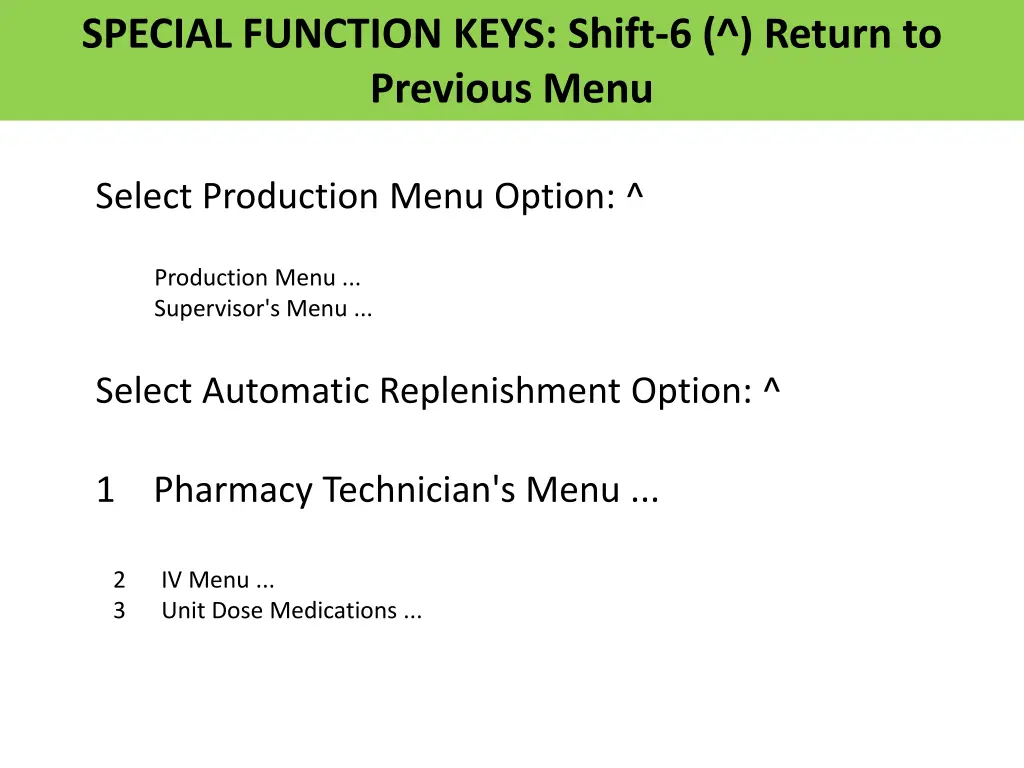 SPECIAL FUNCTION KEYS: Shift-6 (^) Return to Previous Menu

Select Production Menu Option: ^

Production Menu ...
Supervisor's Menu ...

Select Automatic Replenishment Option: ^

1 Pharmacy Technician's Menu ...

2 IV Menu ...
3 Unit Dose Medications ...